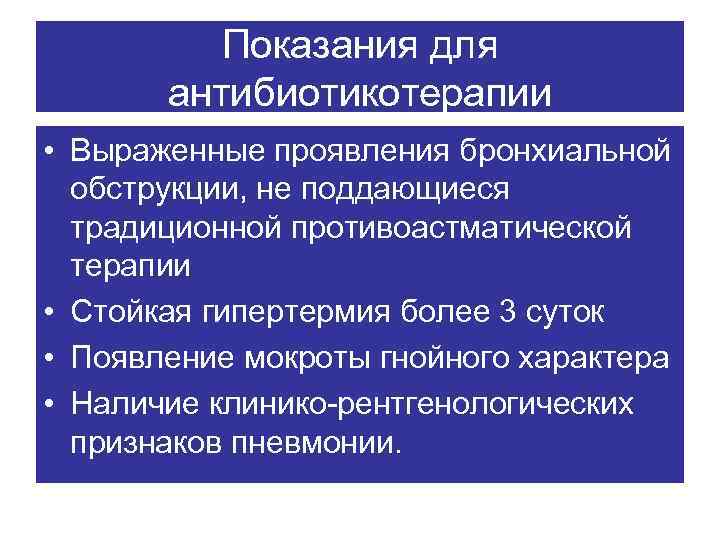 Показания для антибиотикотерапии

• Выраженные проявления бронхиальной обструкции, не поддающиеся традиционной противоастматической терапии
• Стойкая гипертермия более 3 суток
• Появление мокроты гнойного характера
• Наличие клинико-рентгенологических признаков пневмонии.